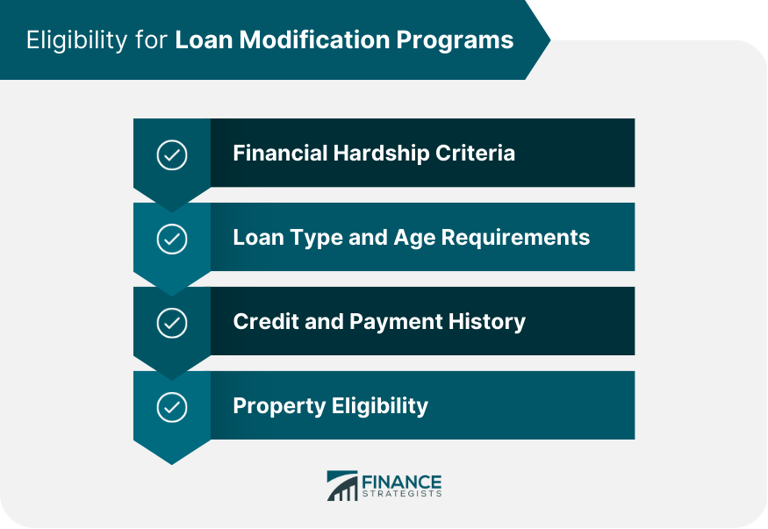 Eligibility for Loan Modification Programs

Financial Hardship Criteria

Loan Type and Age Requirements

Credit and Payment History

Property Eligibility

FINANCE STRATEGISTS